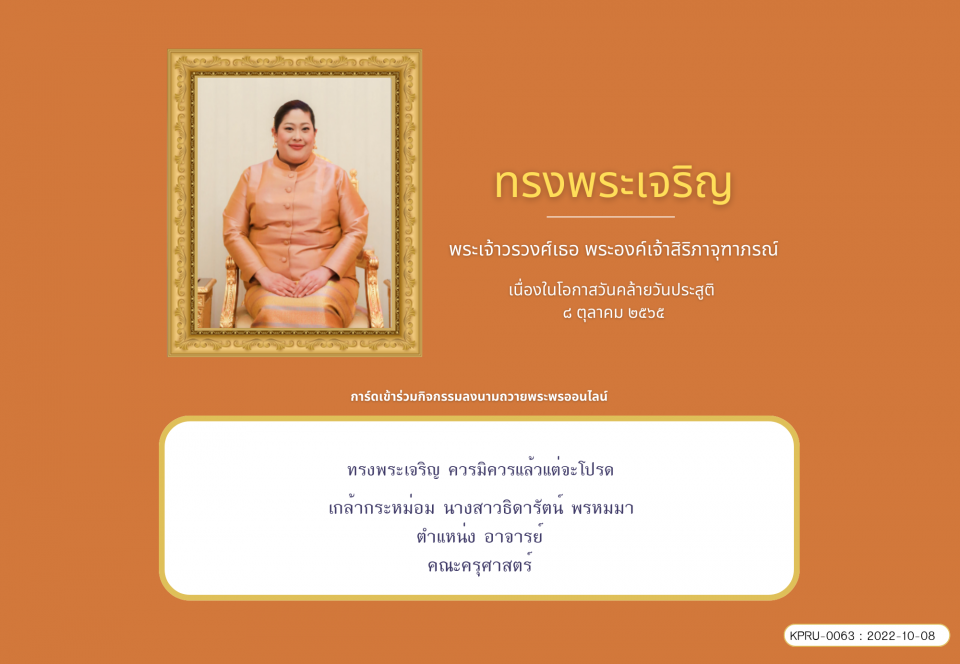 ทรงพระเจริญ

พระเจ้าวรวงศ์เธอ พระองค์เจ้าสิริภาจุฑาภรณ์

เนื่องในโอกาสวันคล้ายวันประสูติ
๘ ตุลาคม ๒๕๖๕

การ์ดเข้าร่วมกิจกรรมลงนามถวายพระพรออนไลน์

ทรงพระเจริญ ควรมิควรแล้วแต่จะโปรด

เกล้ากระหม่อม นางสาวธิดารัตน์ พรหมมา
ตำแหน่ง อาจารย์
คณะครุศาสตร์

KPRU-0063 : 2022-10-08